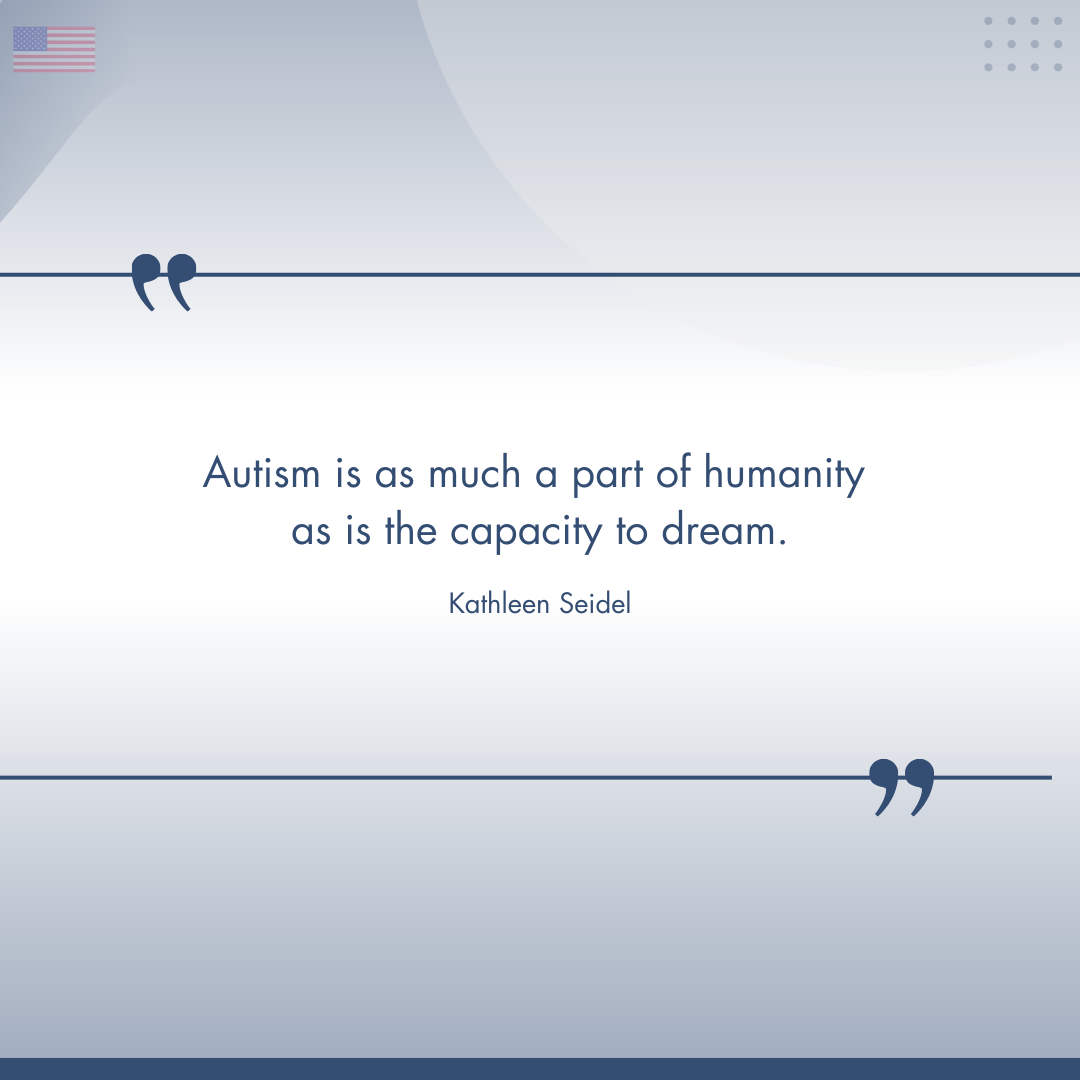 Autism is as much a part of humanity as is the capacity to dream.

Kathleen Seidel